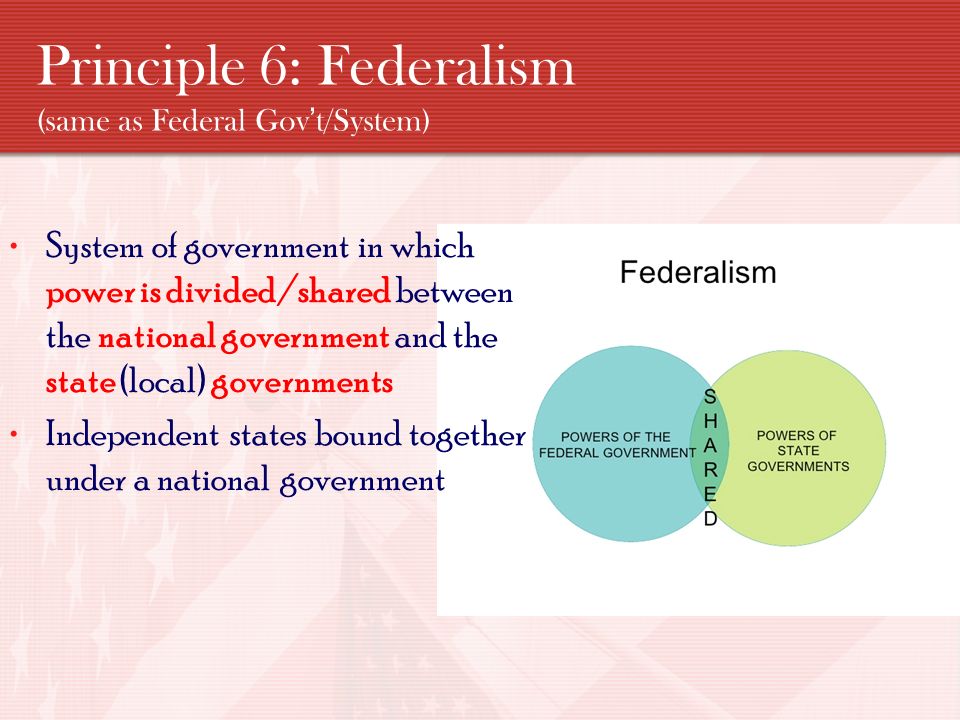 Principle 6: Federalism
(same as Federal Gov't/System)

• System of government in which power is divided/shared between the national government and the state (local) governments
• Independent states bound together under a national government

Federalism

POWERS OF THE FEDERAL GOVERNMENT

SHARED

POWERS OF STATE GOVERNMENTS